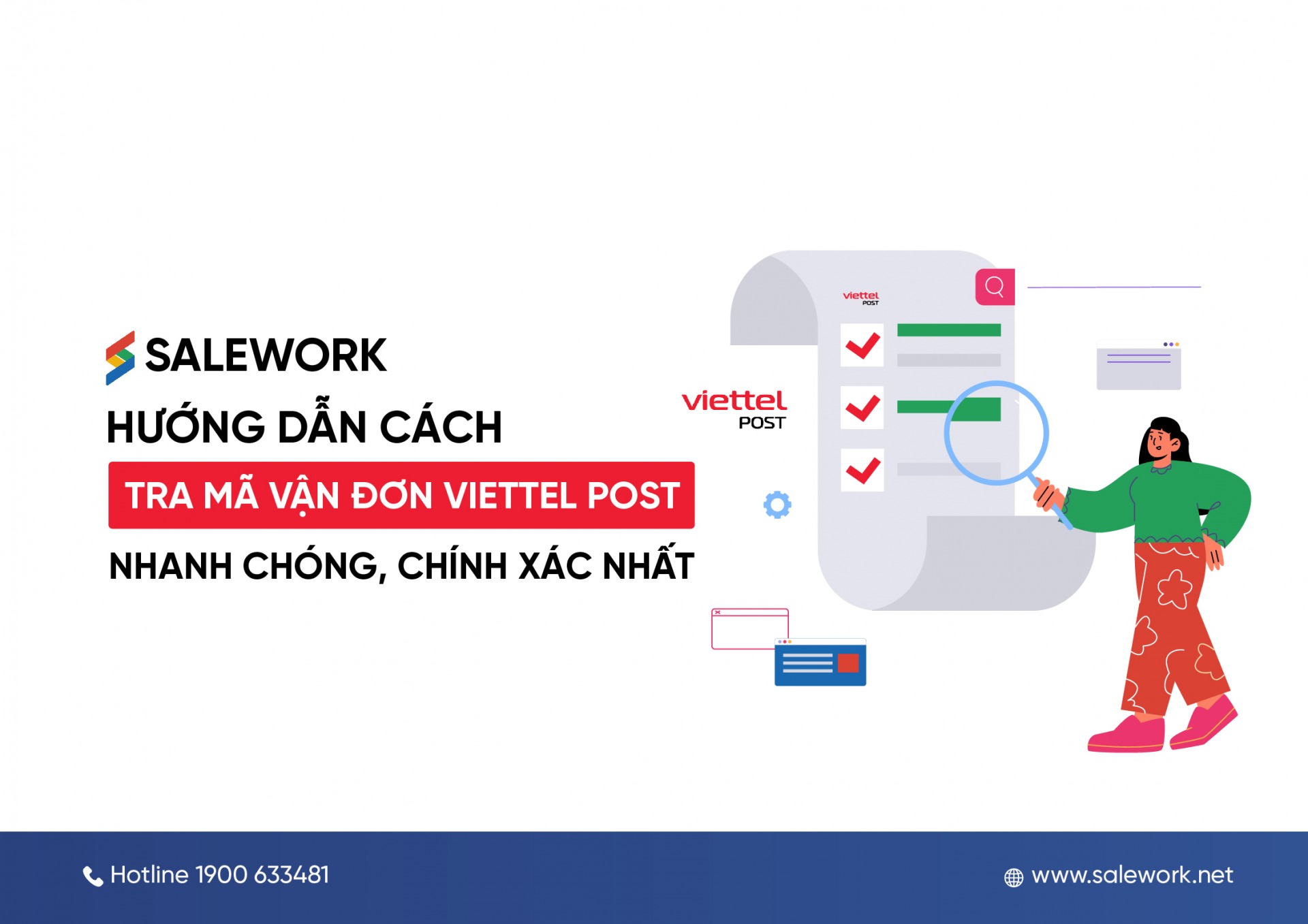 SALEWORK

HƯỚNG DẪN CÁCH

TRA MÃ VẬN ĐƠN VIETTEL POST

NHANH CHÓNG, CHÍNH XÁC NHẤT

viettel POST

viettel POST

Hotline 1900 633481

www.salework.net